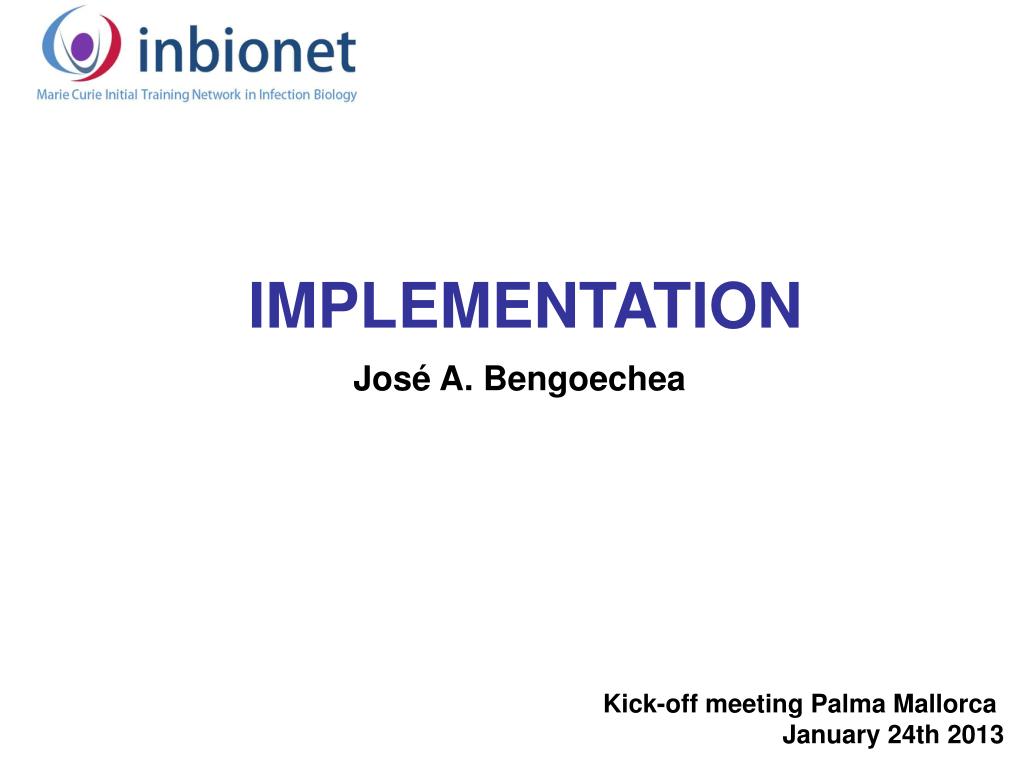 inbionet
Marie Curie Initial Training Network in Infection Biology

IMPLEMENTATION
José A. Bengoechea

Kick-off meeting Palma Mallorca
January 24th 2013